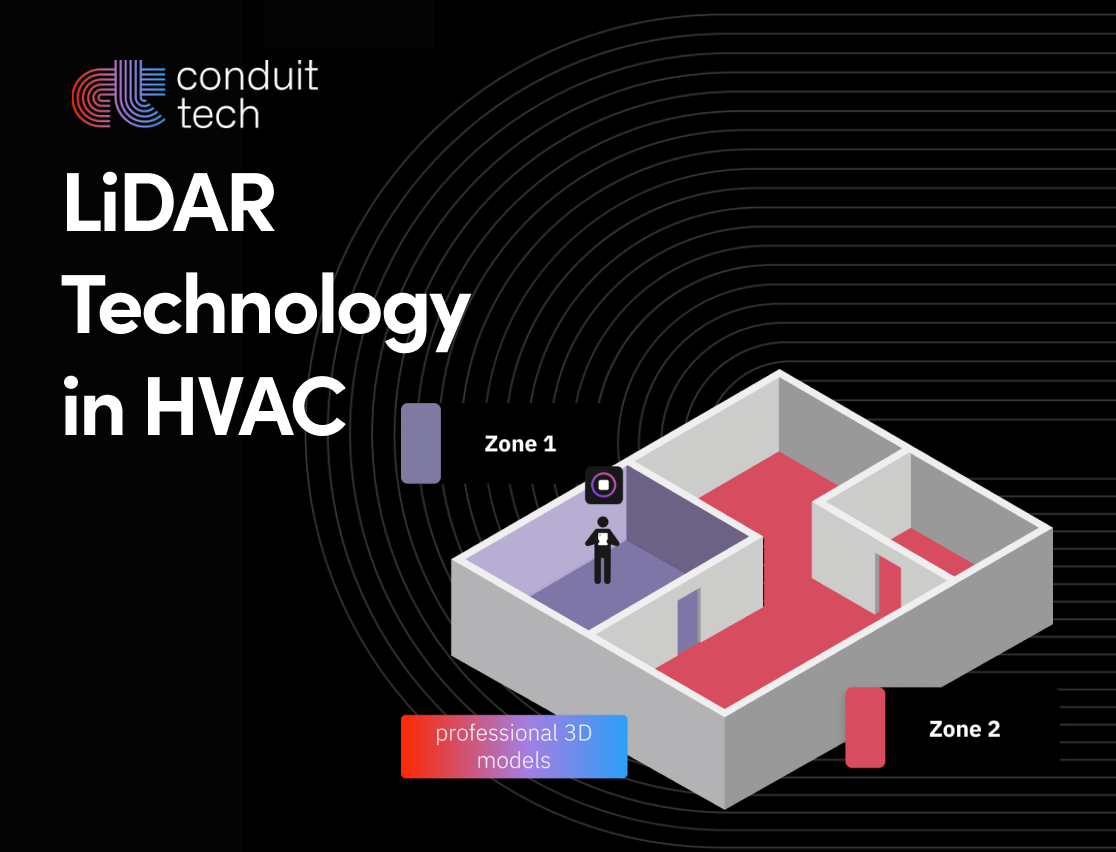 conduit tech

LiDAR Technology in HVAC

Zone 1

professional 3D models

Zone 2